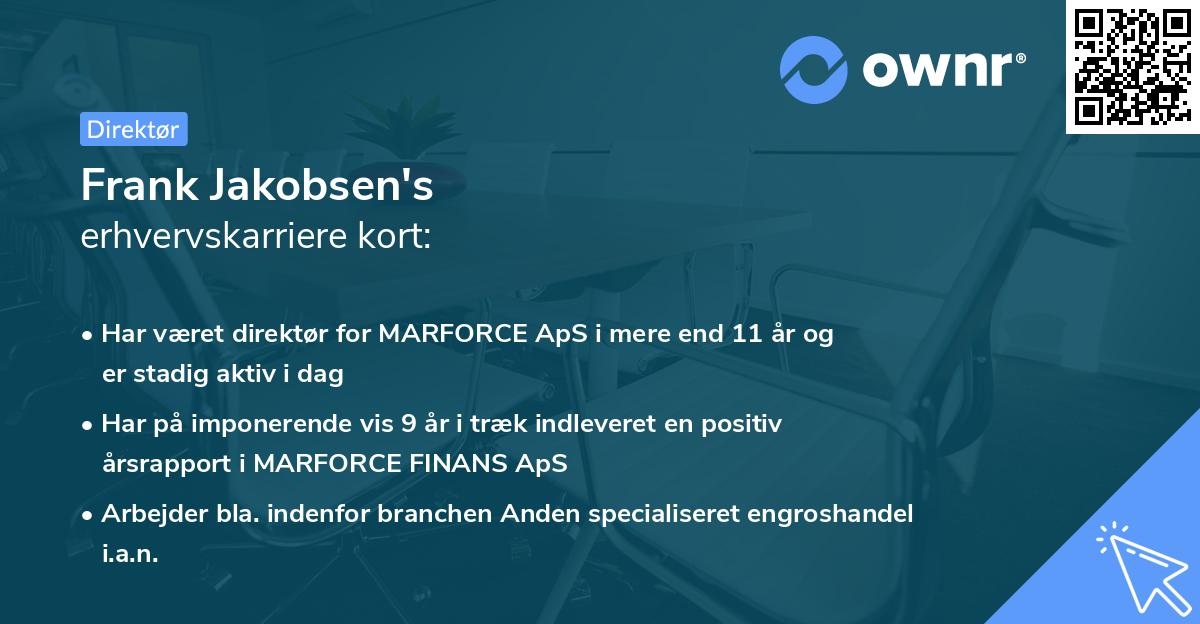 ownr®

Direktør

Frank Jakobsen's
erhvervskarriere kort:

• Har været direktør for MARFORCE ApS i mere end 11 år og er stadig aktiv i dag

• Har på imponerende vis 9 år i træk indleveret en positiv årsrapport i MARFORCE FINANS ApS

• Arbejder bla. indenfor branchen Anden specialiseret engroshandel i.a.n.